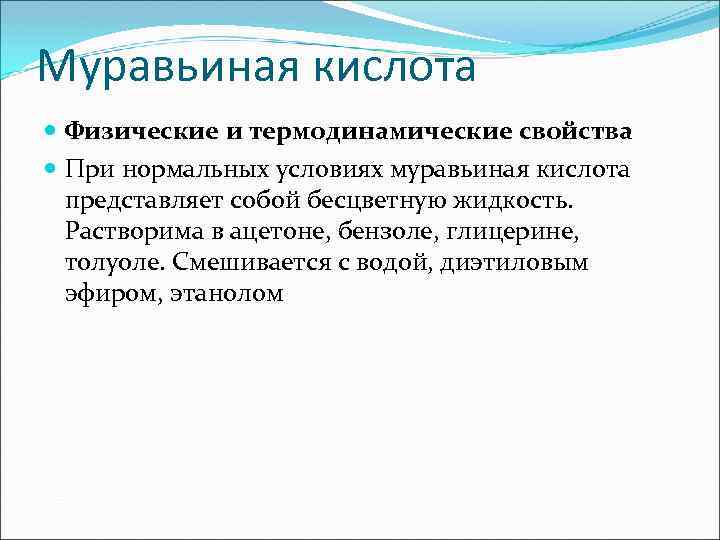 Муравьиная кислота

Физические и термодинамические свойства

При нормальных условиях муравьиная кислота представляет собой бесцветную жидкость. Растворима в ацетоне, бензоле, глицерине, толуоле. Смешивается с водой, диэтиловым эфиром, этанолом